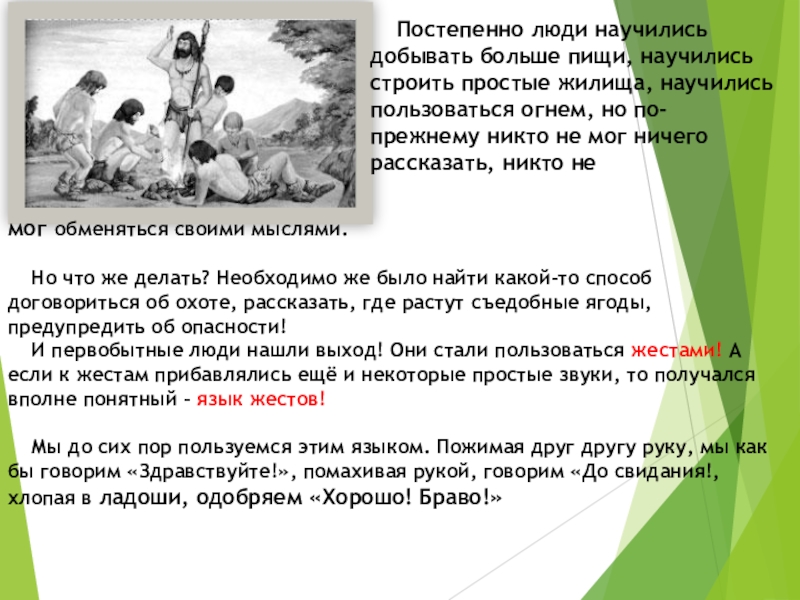 Постепенно люди научились добывать больше пищи, научились строить простые жилища, научились пользоваться огнем, но по-прежнему никто не мог ничего рассказать, никто не мог обменяться своими мыслями.

Но что же делать? Необходимо же было найти какой-то способ договориться об охоте, рассказать, где растут съедобные ягоды, предупредить об опасности!
И первобытные люди нашли выход! Они стали пользоваться жестами! А если к жестам прибавлялись ещё и некоторые простые звуки, то получался вполне понятный – язык жестов!

Мы до сих пор пользуемся этим языком. Пожимая друг другу руку, мы как бы говорим «Здравствуйте!», помахивая рукой, говорим «До свидания!, хлопая в ладоши, одобряем «Хорошо! Браво!»